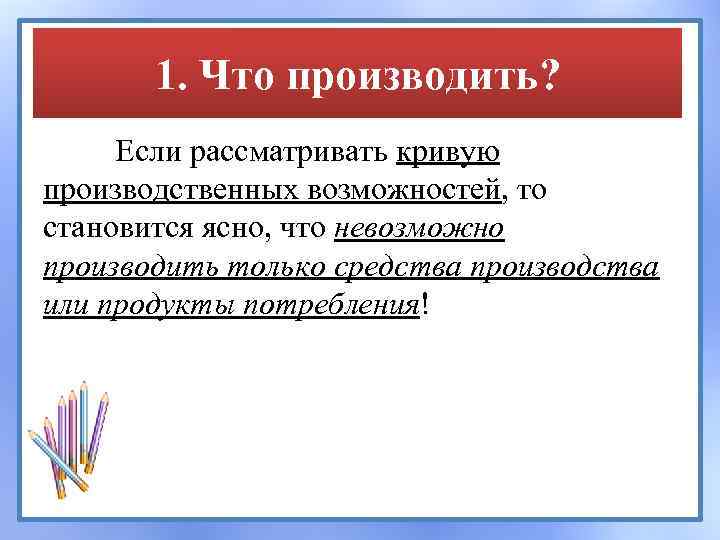 1. Что производить?

Если рассматривать кривую производственных возможностей, то становится ясно, что невозможно производить только средства производства или продукты потребления!